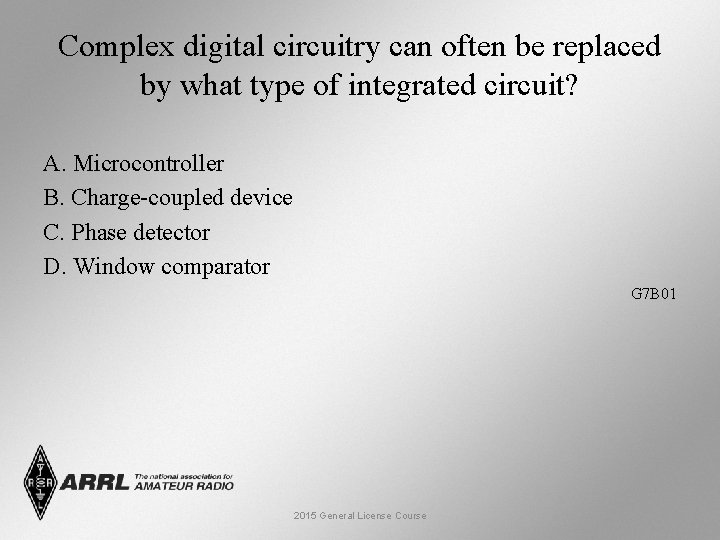 Complex digital circuitry can often be replaced by what type of integrated circuit?

A. Microcontroller
B. Charge-coupled device
C. Phase detector
D. Window comparator

G7B01

ARRL The national association for AMATEUR RADIO

2015 General License Course